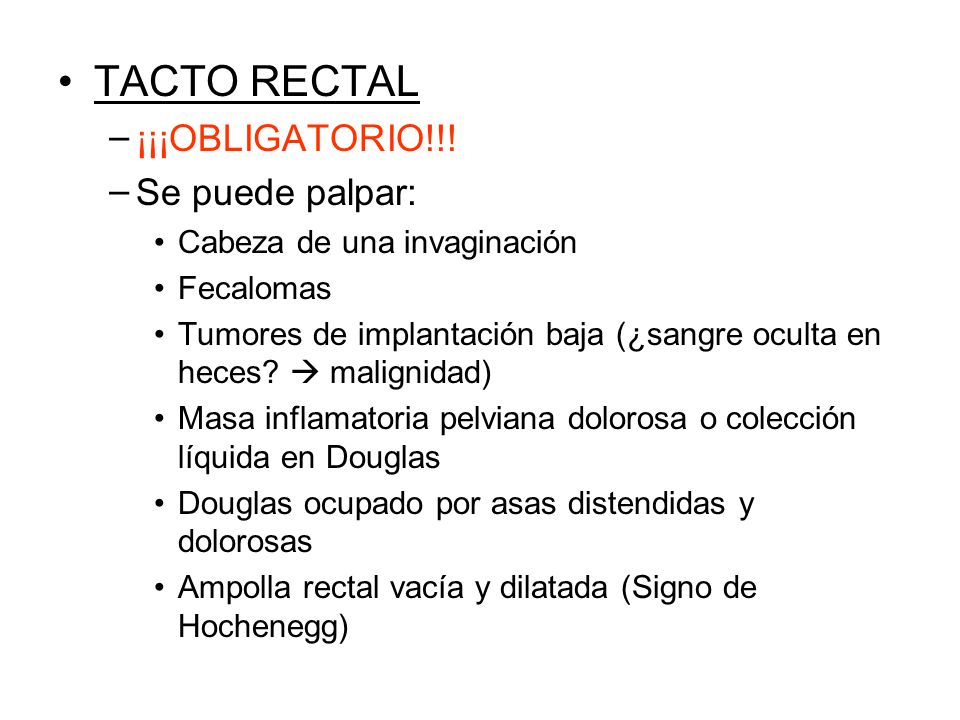 • TACTO RECTAL
– ¡¡¡OBLIGATORIO!!!
– Se puede palpar:
• Cabeza de una invaginación
• Fecalomas
• Tumores de implantación baja (¿sangre oculta en heces? → malignidad)
• Masa inflamatoria pelviana dolorosa o colección líquida en Douglas
• Douglas ocupado por asas distendidas y dolorosas
• Ampolla rectal vacía y dilatada (Signo de Hochenegg)